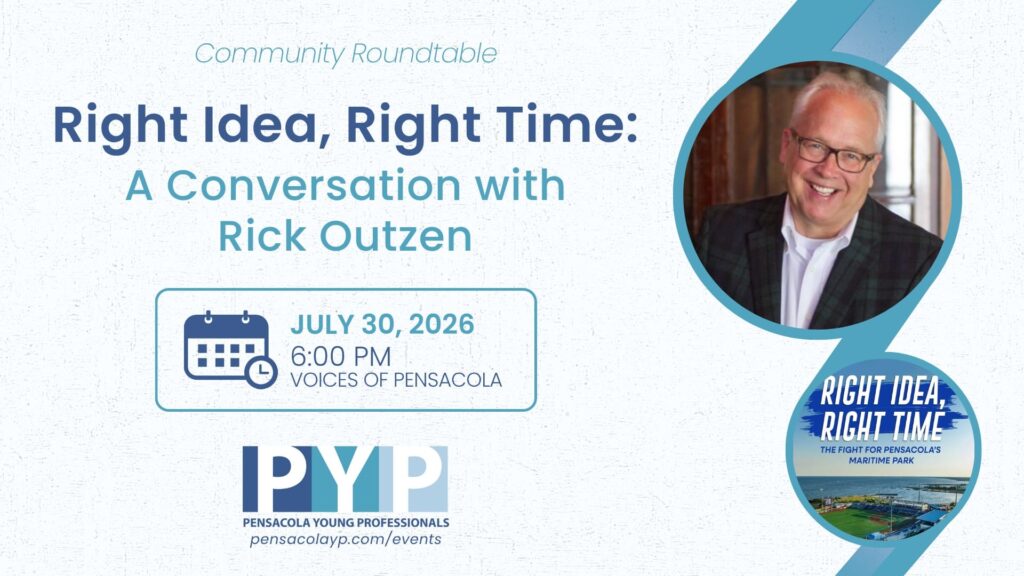 Community Roundtable

Right Idea, Right Time:
A Conversation with Rick Outzen

JULY 30, 2026
6:00 PM
VOICES OF PENSACOLA

PYP
PENSACOLA YOUNG PROFESSIONALS
pensacolayp.com/events

RIGHT IDEA, RIGHT TIME
THE FIGHT FOR PENSACOLA'S MARITIME PARK